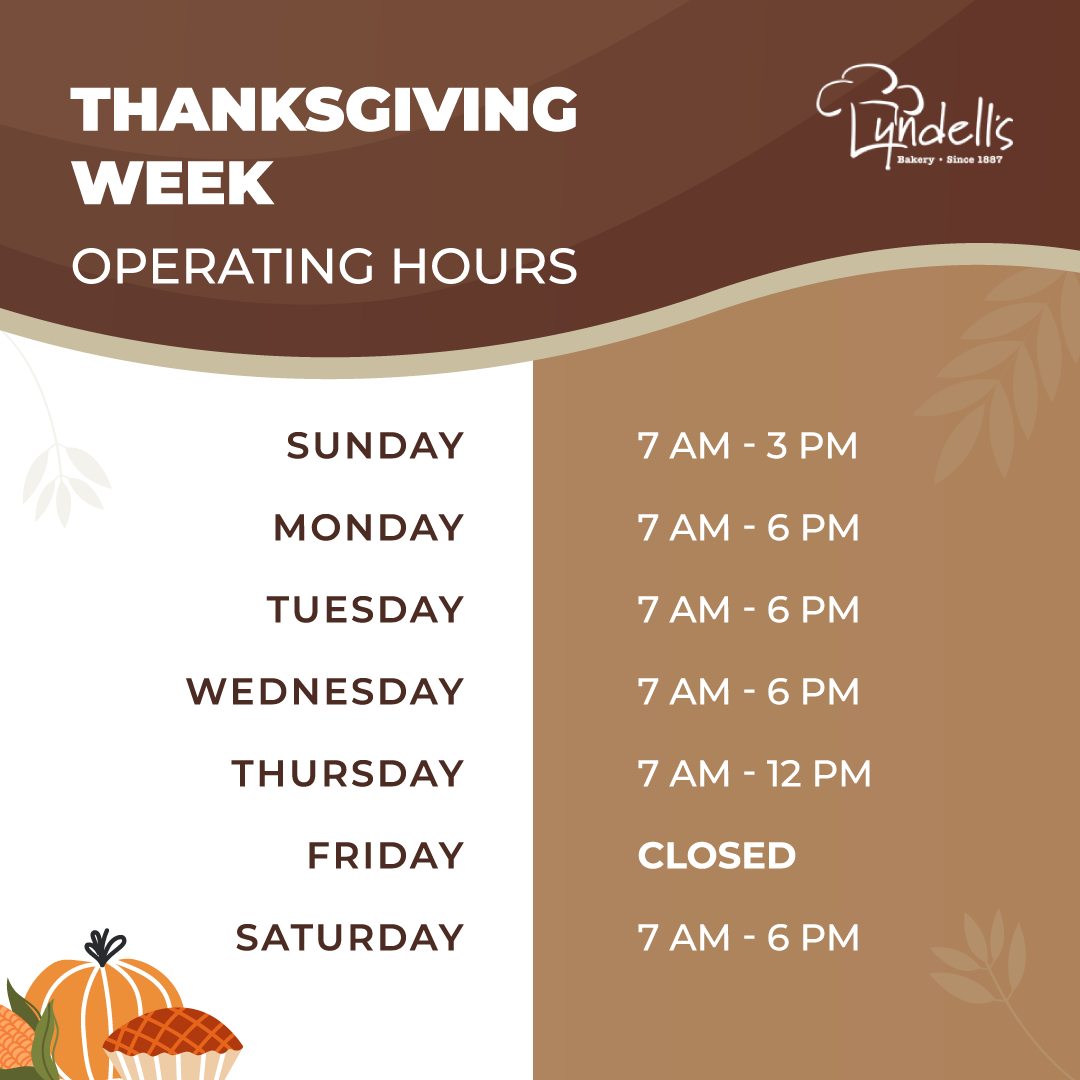 THANKSGIVING WEEK
OPERATING HOURS

Lyndell's
Bakery • Since 1887

| SUNDAY | 7 AM - 3 PM |
|---|---|
| MONDAY | 7 AM - 6 PM |
| TUESDAY | 7 AM - 6 PM |
| WEDNESDAY | 7 AM - 6 PM |
| THURSDAY | 7 AM - 12 PM |
| FRIDAY | CLOSED |
| SATURDAY | 7 AM - 6 PM |